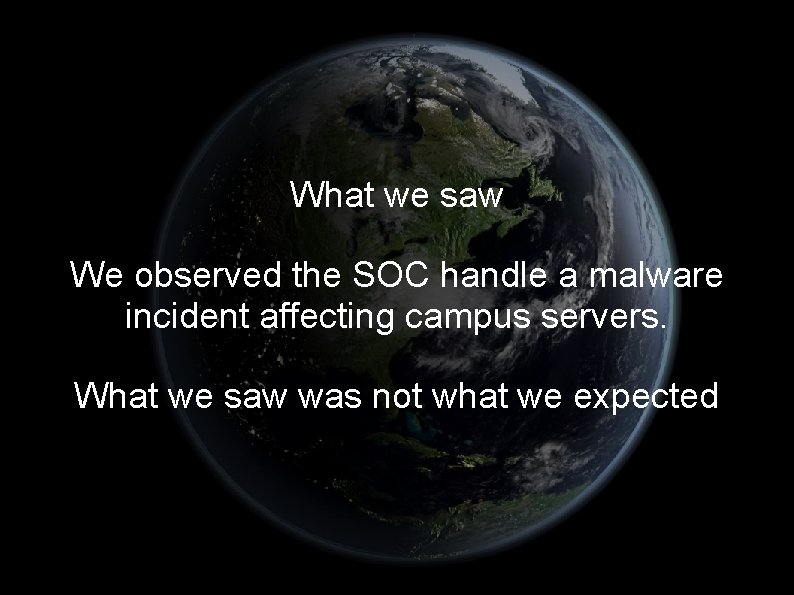 What we saw

We observed the SOC handle a malware incident affecting campus servers.

What we saw was not what we expected